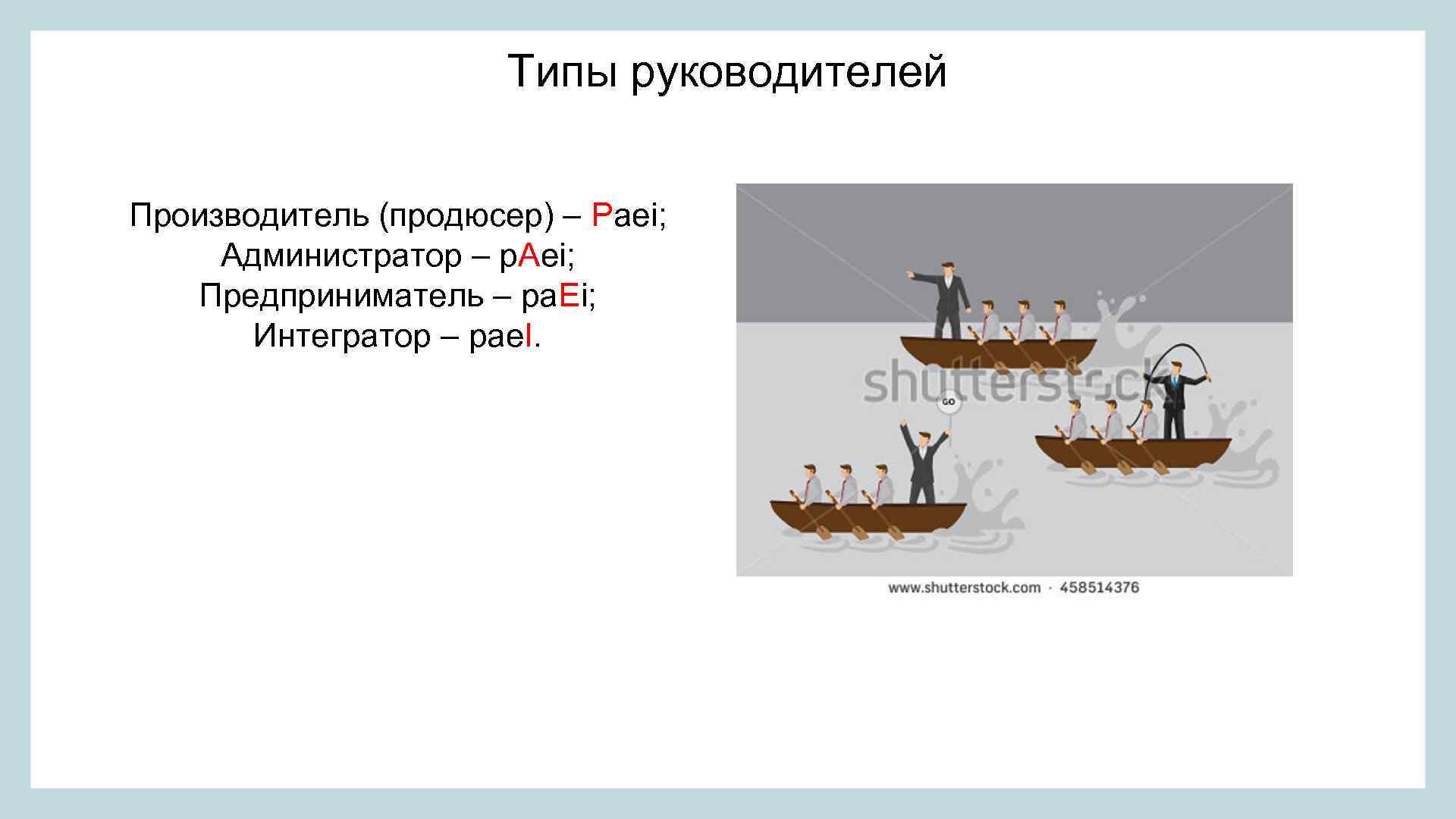 Типы руководителей

Производитель (продюсер) – Paei;
Администратор – pAei;
Предприниматель – paEi;
Интегратор – paeI.

shutterstock

GO

www.shutterstock.com · 458514376